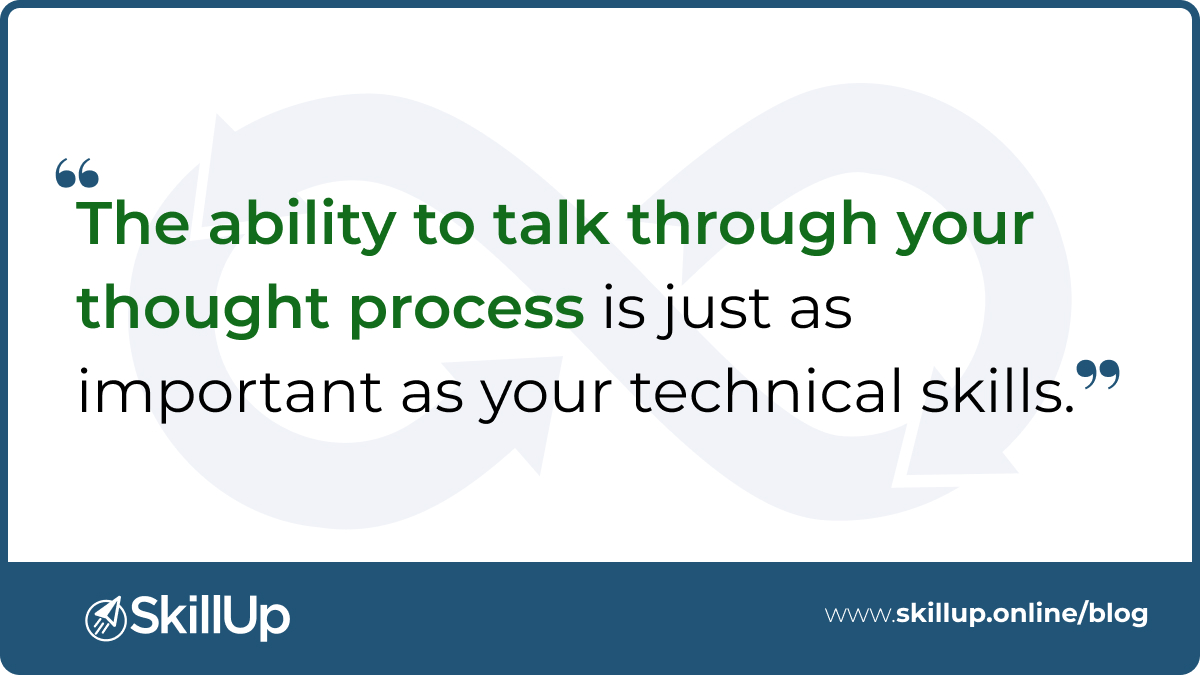 “The ability to talk through your thought process is just as important as your technical skills.”

SkillUp

www.skillup.online/blog